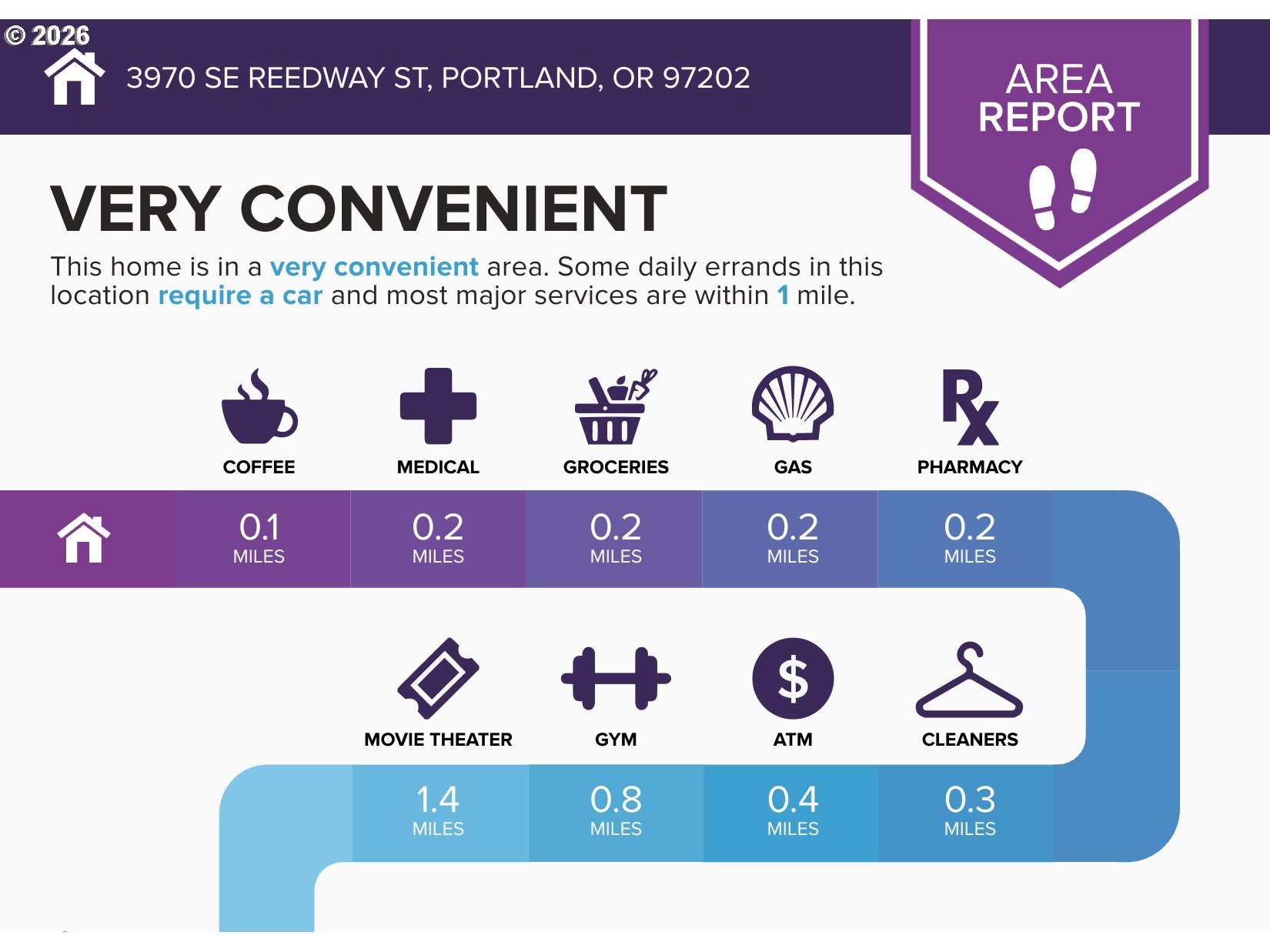 © 2026

3970 SE REEDWAY ST, PORTLAND, OR 97202

AREA REPORT

VERY CONVENIENT

This home is in a very convenient area. Some daily errands in this location require a car and most major services are within 1 mile.

COFFEE

MEDICAL

GROCERIES

GAS

PHARMACY

0.1 MILES

0.2 MILES

0.2 MILES

0.2 MILES

0.2 MILES

MOVIE THEATER

GYM

ATM

CLEANERS

1.4 MILES

0.8 MILES

0.4 MILES

0.3 MILES